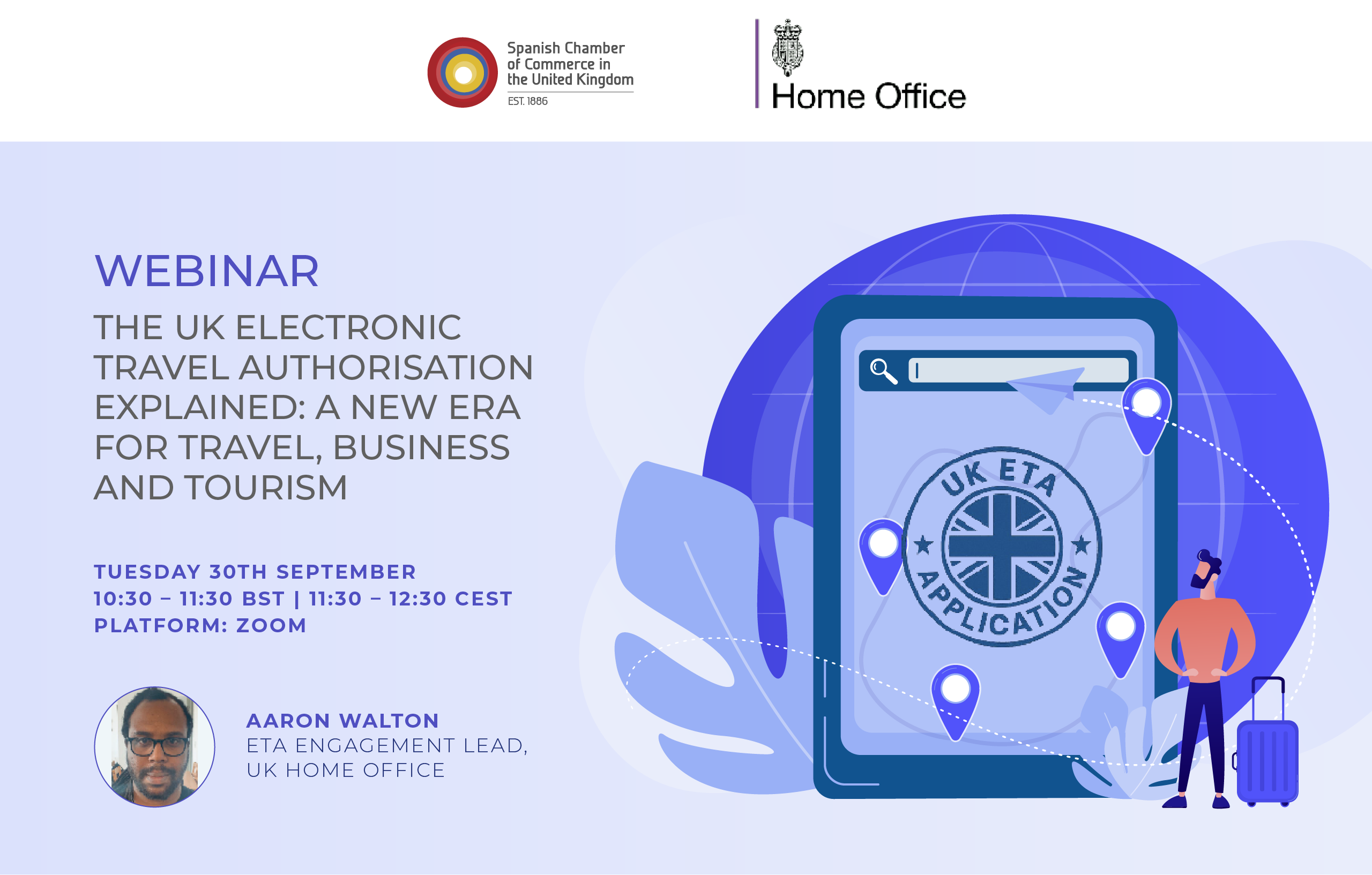 Spanish Chamber of Commerce in the United Kingdom
EST. 1886

Home Office

WEBINAR

THE UK ELECTRONIC TRAVEL AUTHORISATION EXPLAINED: A NEW ERA FOR TRAVEL, BUSINESS AND TOURISM

TUESDAY 30TH SEPTEMBER
10:30 – 11:30 BST | 11:30 – 12:30 CEST
PLATFORM: ZOOM

AARON WALTON
ETA ENGAGEMENT LEAD, UK HOME OFFICE

UK ETA APPLICATION